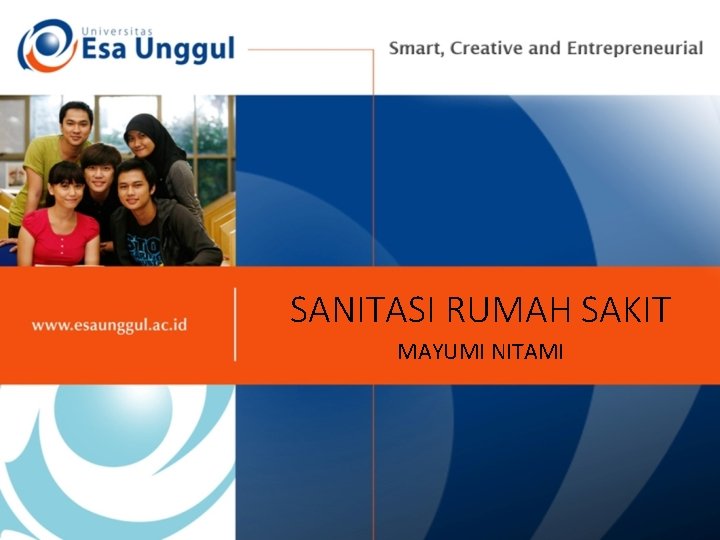 Universitas Esa Unggul

Smart, Creative and Entrepreneurial

www.esaunggul.ac.id

SANITASI RUMAH SAKIT

MAYUMI NITAMI